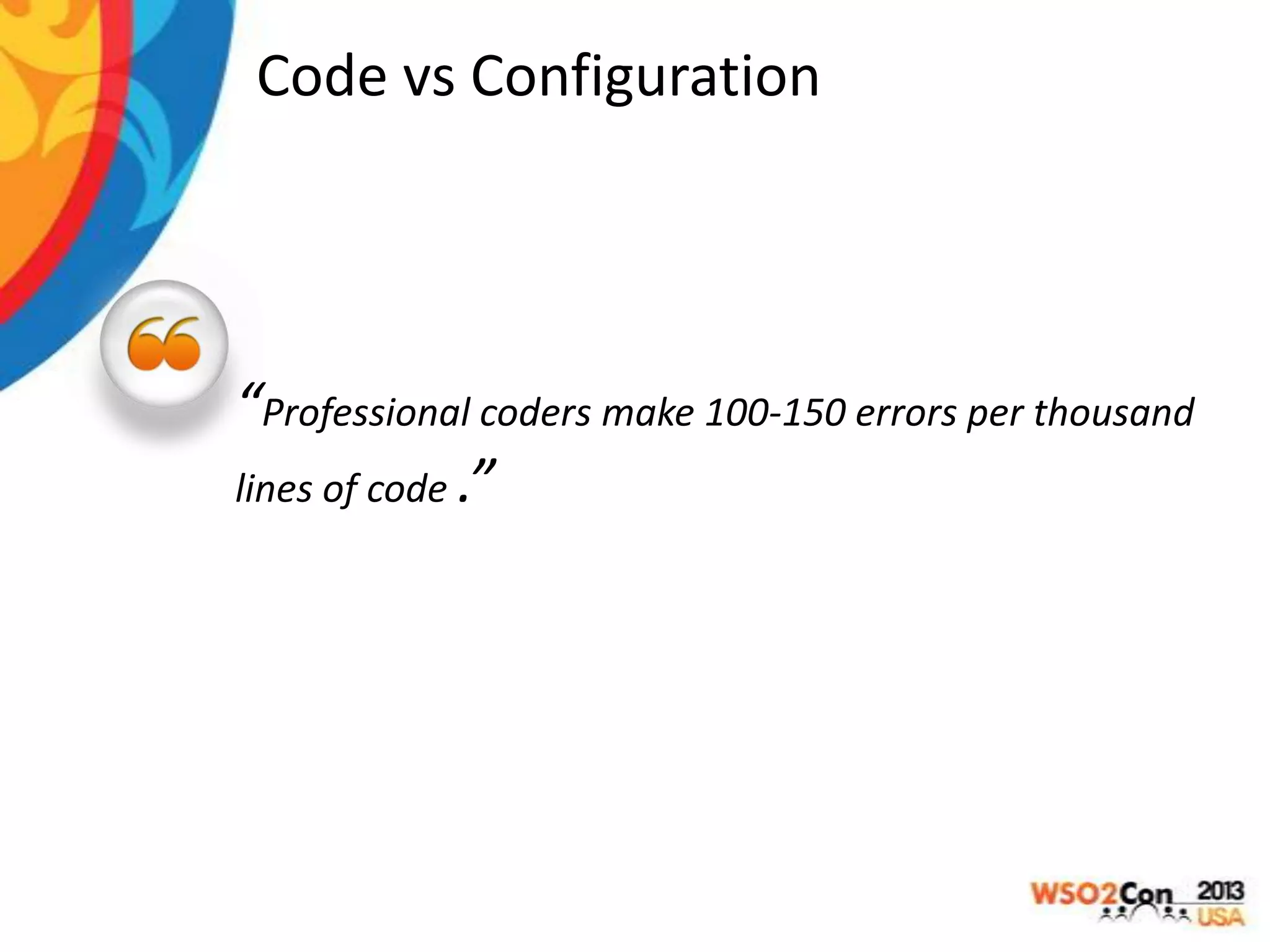 Code vs Configuration

“Professional coders make 100-150 errors per thousand lines of code .”

WSO2Con 2013 USA